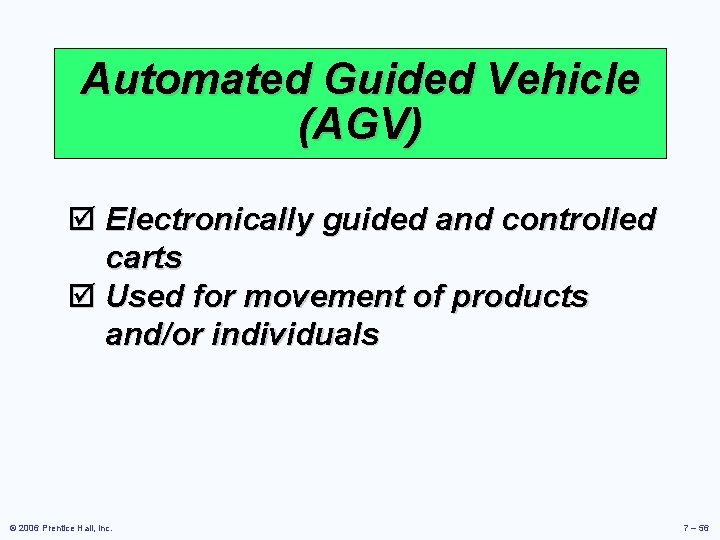 Automated Guided Vehicle (AGV)

☑ Electronically guided and controlled carts
☑ Used for movement of products and/or individuals

© 2006 Prentice Hall, Inc.

7 – 56